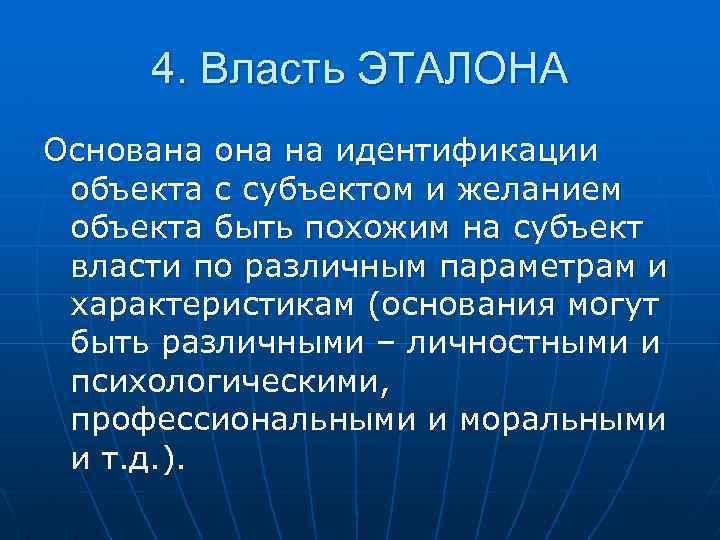 4. Власть ЭТАЛОНА

Основана она на идентификации объекта с субъектом и желанием объекта быть похожим на субъект власти по различным параметрам и характеристикам (основания могут быть различными – личностными и психологическими, профессиональными и моральными и т.д.).